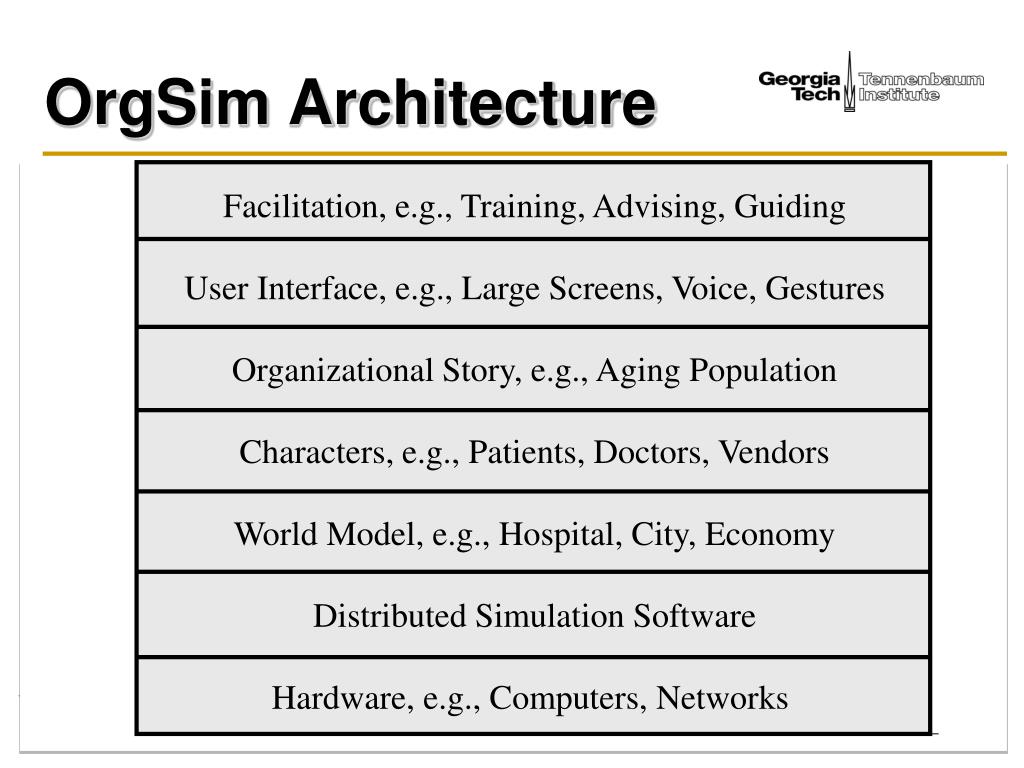 OrgSim Architecture

Georgia Tech Tennenbaum Institute

Facilitation, e.g., Training, Advising, Guiding

User Interface, e.g., Large Screens, Voice, Gestures

Organizational Story, e.g., Aging Population

Characters, e.g., Patients, Doctors, Vendors

World Model, e.g., Hospital, City, Economy

Distributed Simulation Software

Hardware, e.g., Computers, Networks